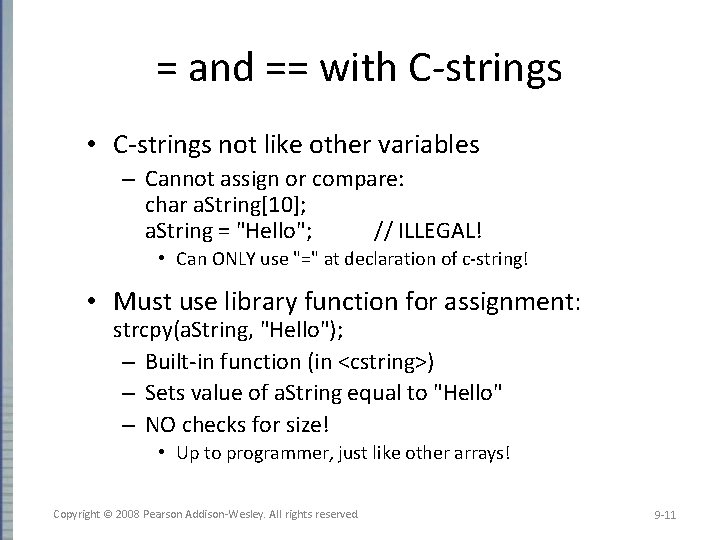 = and == with C-strings

• C-strings not like other variables
  – Cannot assign or compare:
    char aString[10];
    aString = "Hello";          // ILLEGAL!
    • Can ONLY use "=" at declaration of c-string!

• Must use library function for assignment:
  strcpy(aString, "Hello");
  – Built-in function (in <cstring>)
  – Sets value of aString equal to "Hello"
  – NO checks for size!
    • Up to programmer, just like other arrays!

Copyright © 2008 Pearson Addison-Wesley. All rights reserved

9-11